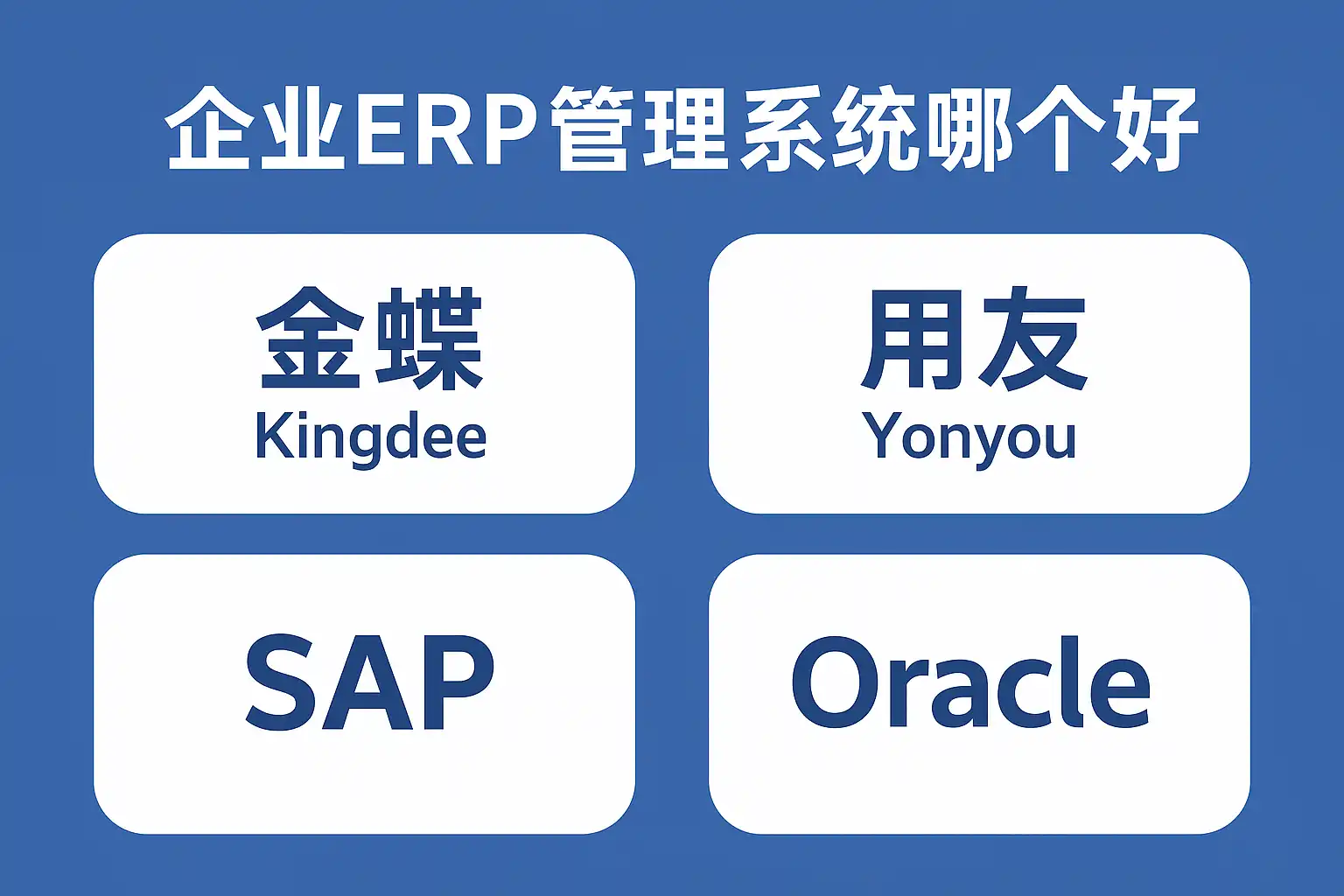 企业ERP管理系统哪个好

金蝶
Kingdee

用友
Yonyou

SAP

Oracle